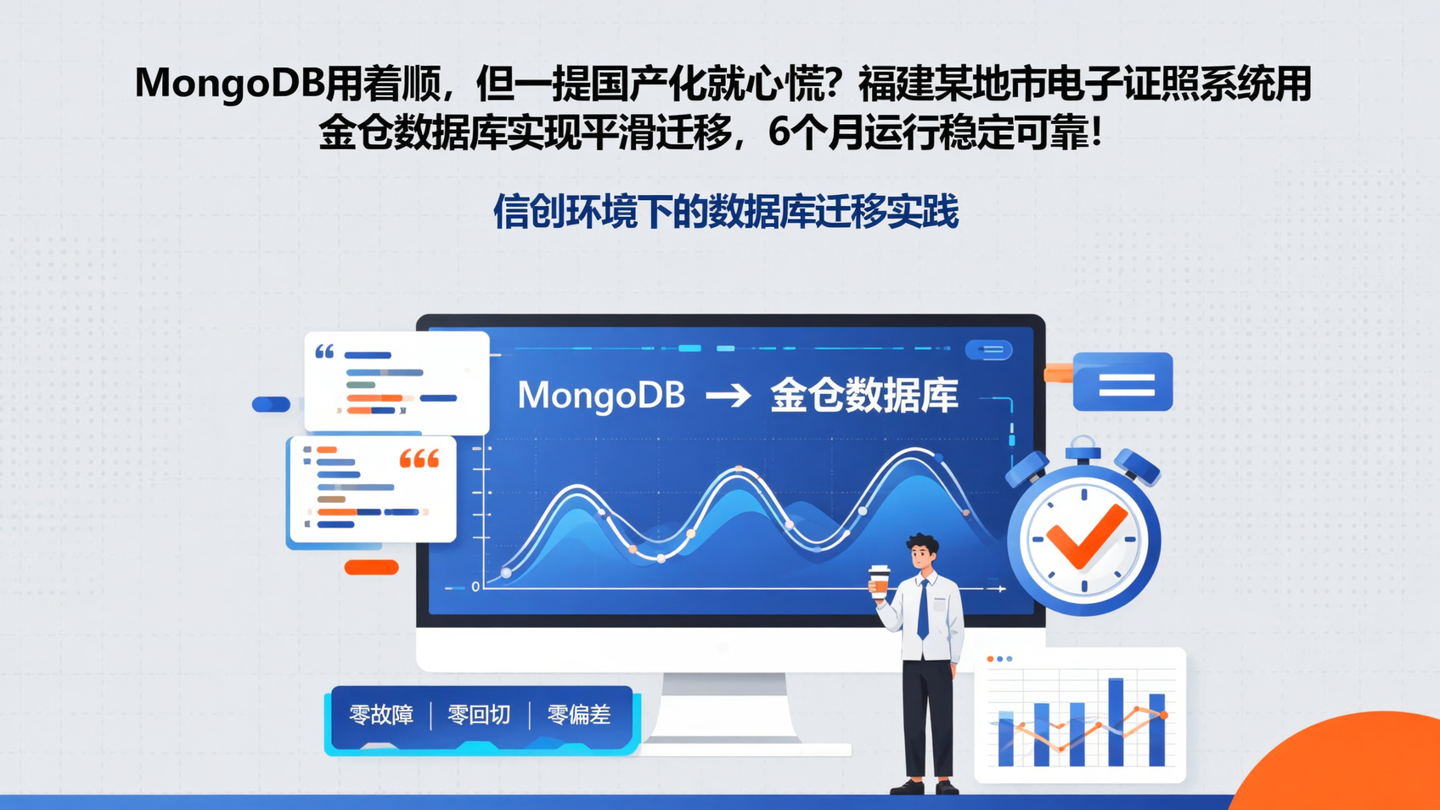 MongoDB用着顺，但一提国产化就心慌？福建某地市电子证照系统用金仓数据库实现平滑迁移，6个月运行稳定可靠！

信创环境下的数据库迁移实践

MongoDB → 金仓数据库

0

零故障 | 零回切 | 零偏差